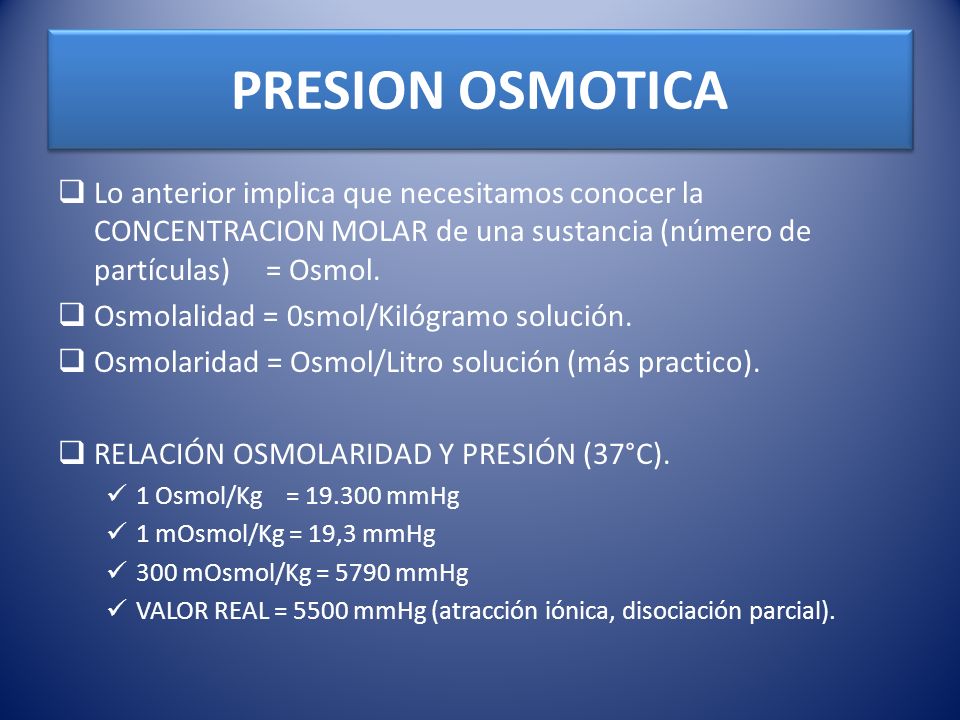 PRESION OSMOTICA

❑ Lo anterior implica que necesitamos conocer la CONCENTRACION MOLAR de una sustancia (número de partículas) = Osmol.

❑ Osmolalidad = 0smol/Kilógramo solución.

❑ Osmolaridad = Osmol/Litro solución (más practico).

❑ RELACIÓN OSMOLARIDAD Y PRESIÓN (37°C).

✓ 1 Osmol/Kg = 19.300 mmHg

✓ 1 mOsmol/Kg = 19,3 mmHg

✓ 300 mOsmol/Kg = 5790 mmHg

✓ VALOR REAL = 5500 mmHg (atracción iónica, disociación parcial).